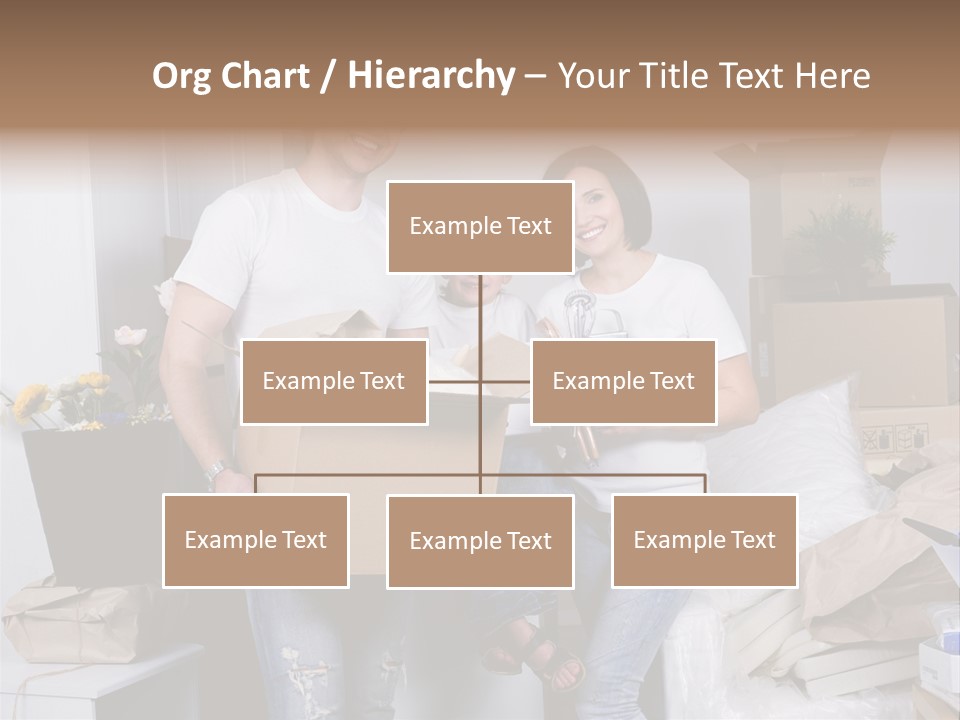 Org Chart / Hierarchy – Your Title Text Here

Example Text

Example Text

Example Text

Example Text

Example Text

Example Text